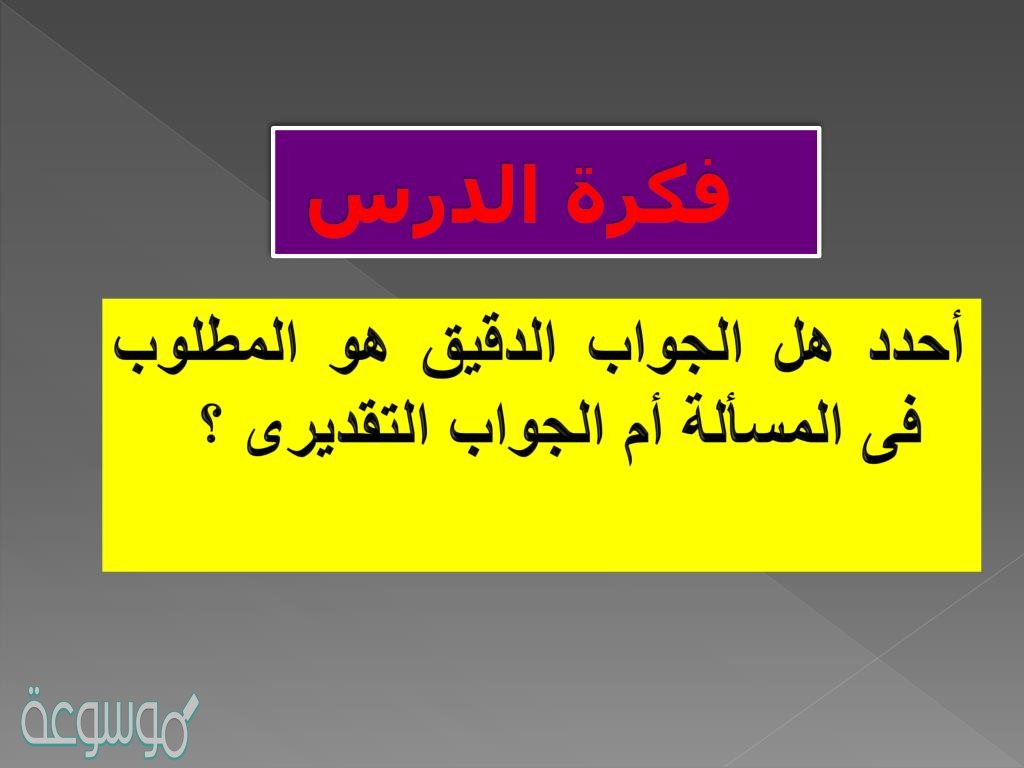 فكرة الدرس

أحدد هل الجواب الدقيق هو المطلوب فى المسألة أم الجواب التقديرى ؟

موسوعة